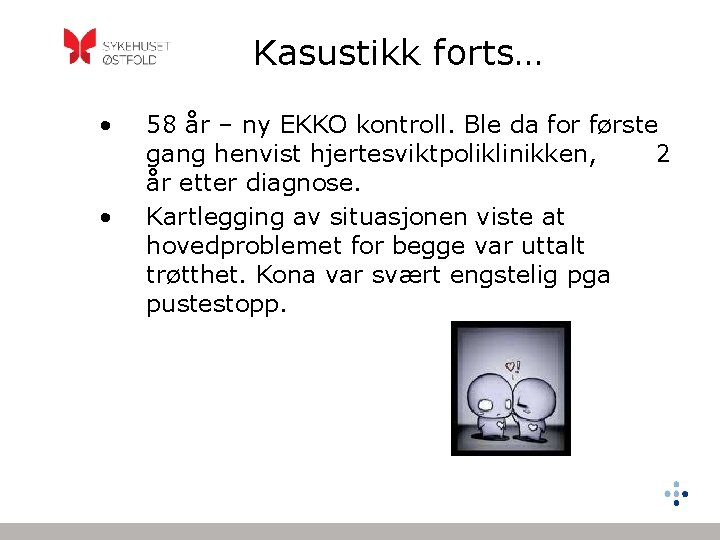 SYKEHUSET ØSTFOLD

Kasustikk forts…

• 58 år – ny EKKO kontroll. Ble da for første gang henvist hjertesviktpoliklinikken, 2 år etter diagnose.

• Kartlegging av situasjonen viste at hovedproblemet for begge var uttalt trøtthet. Kona var svært engstelig pga pustestopp.